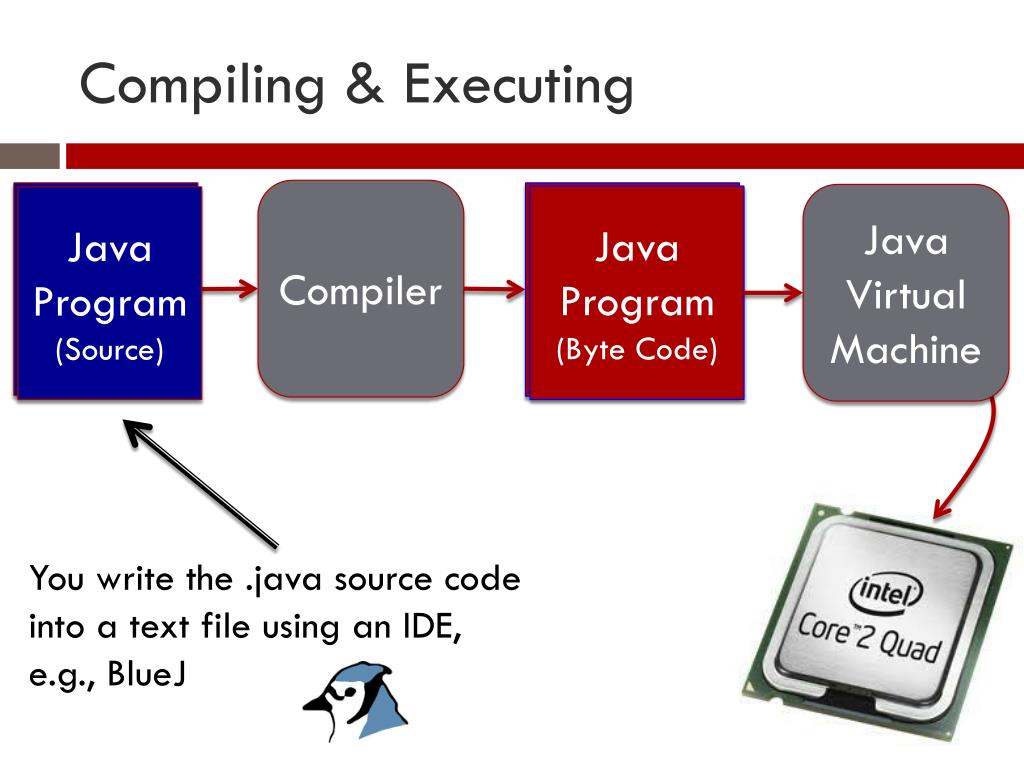 Compiling & Executing

Java Program (Source)

Compiler

Java Program (Byte Code)

Java Virtual Machine

You write the .java source code into a text file using an IDE, e.g., BlueJ

intel
Core™2 Quad